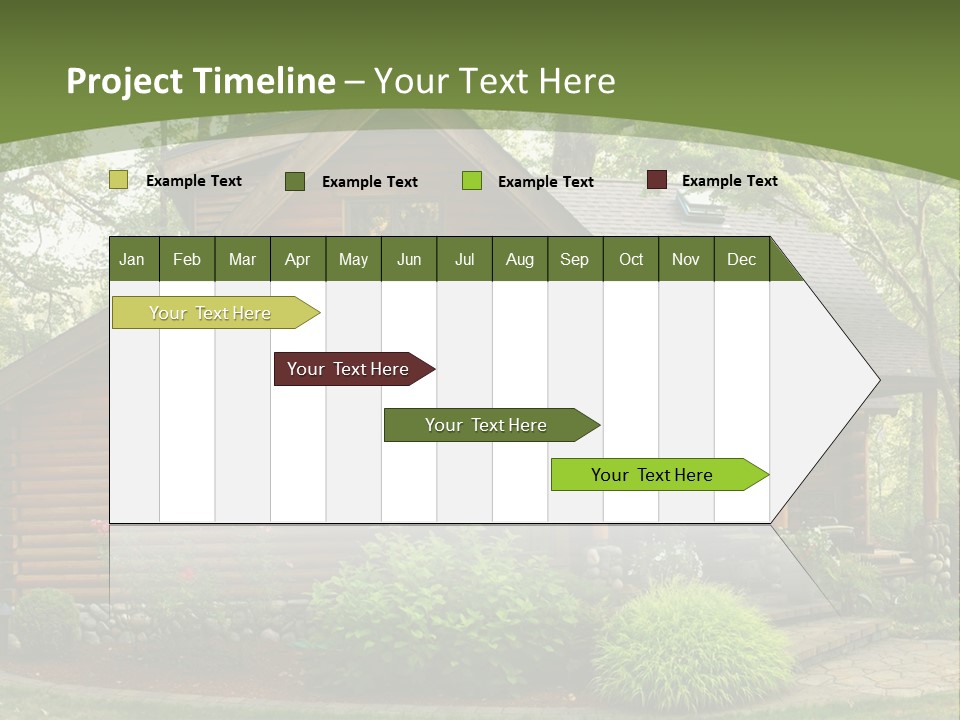 Project Timeline – Your Text Here

Example Text
Example Text
Example Text
Example Text

| Jan | Feb | Mar | Apr | May | Jun | Jul | Aug | Sep | Oct | Nov | Dec |
|---|---|---|---|---|---|---|---|---|---|---|---|

Your Text Here
Your Text Here
Your Text Here
Your Text Here